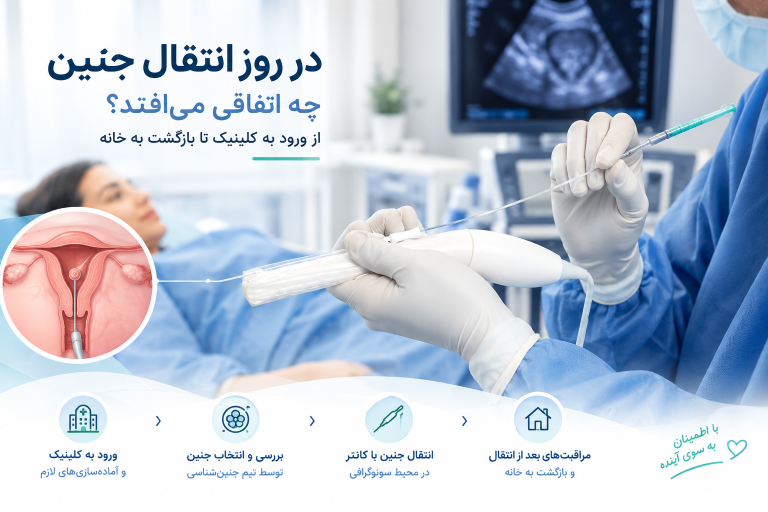 در روز انتقال جنین

چه اتفاقی می‌افتد؟

از ورود به کلینیک تا بازگشت به خانه

ورود به کلینیک
و آماده‌سازی‌های لازم

بررسی و انتخاب جنین
توسط تیم جنین‌شناسی

انتقال جنین با کاتتر
در محیط سونوگرافی

مراقبت‌های بعد از انتقال
و بازگشت به خانه

با اطمینان
به سوی آینده